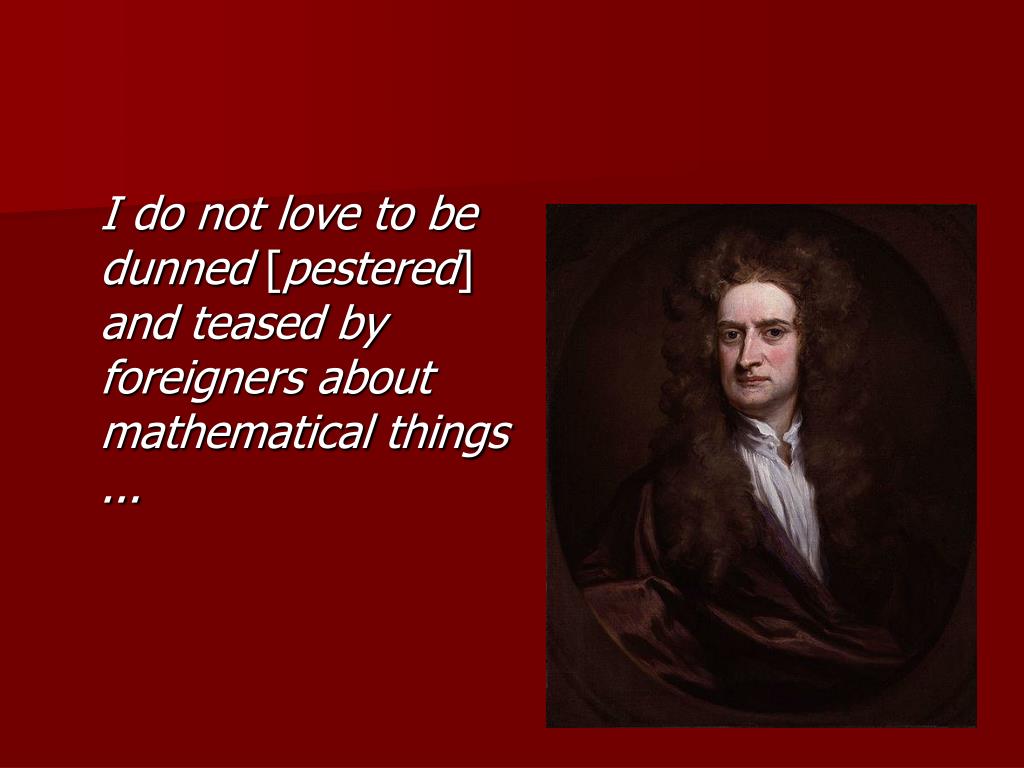 I do not love to be dunned [pestered] and teased by foreigners about mathematical things ...